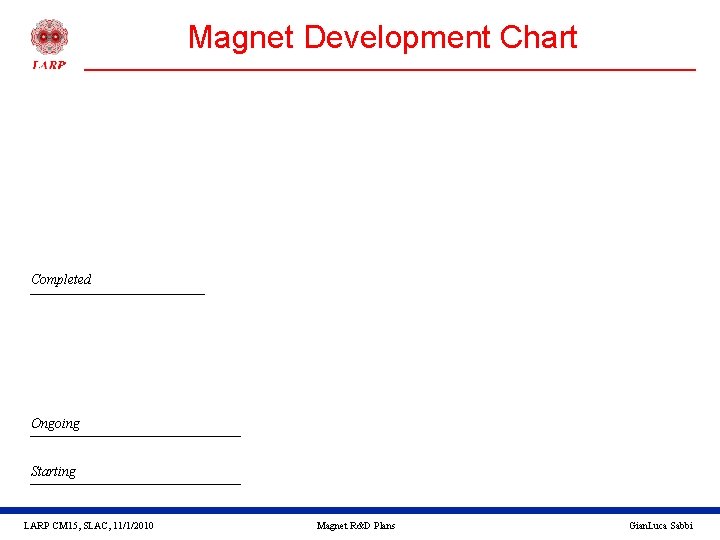 LARP

Magnet Development Chart

Completed

Ongoing

Starting

LARP CM15, SLAC, 11/1/2010

Magnet R&D Plans

GianLuca Sabbi